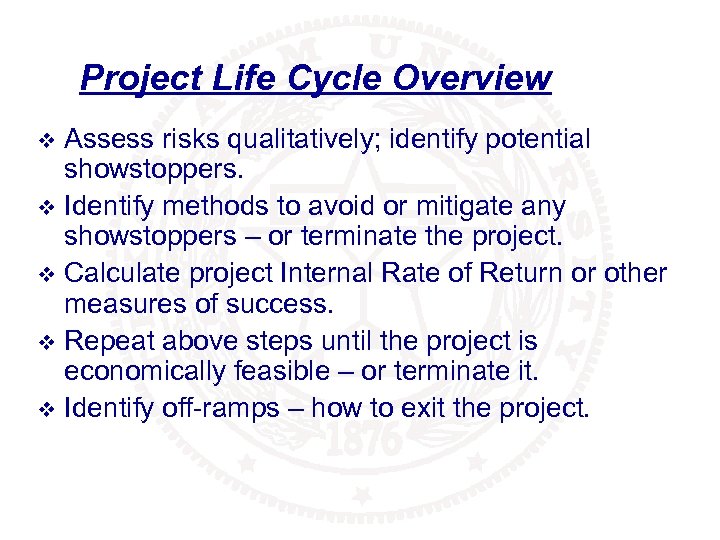 Project Life Cycle Overview

❖ Assess risks qualitatively; identify potential showstoppers.

❖ Identify methods to avoid or mitigate any showstoppers – or terminate the project.

❖ Calculate project Internal Rate of Return or other measures of success.

❖ Repeat above steps until the project is economically feasible – or terminate it.

❖ Identify off-ramps – how to exit the project.

1876